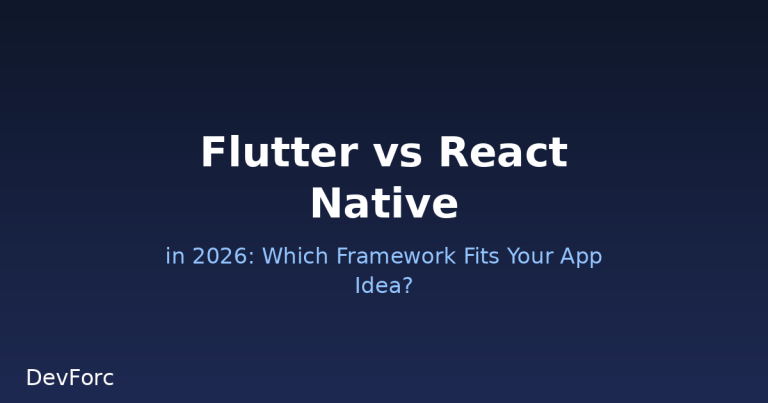 Flutter vs React Native

in 2026: Which Framework Fits Your App Idea?

DevForc